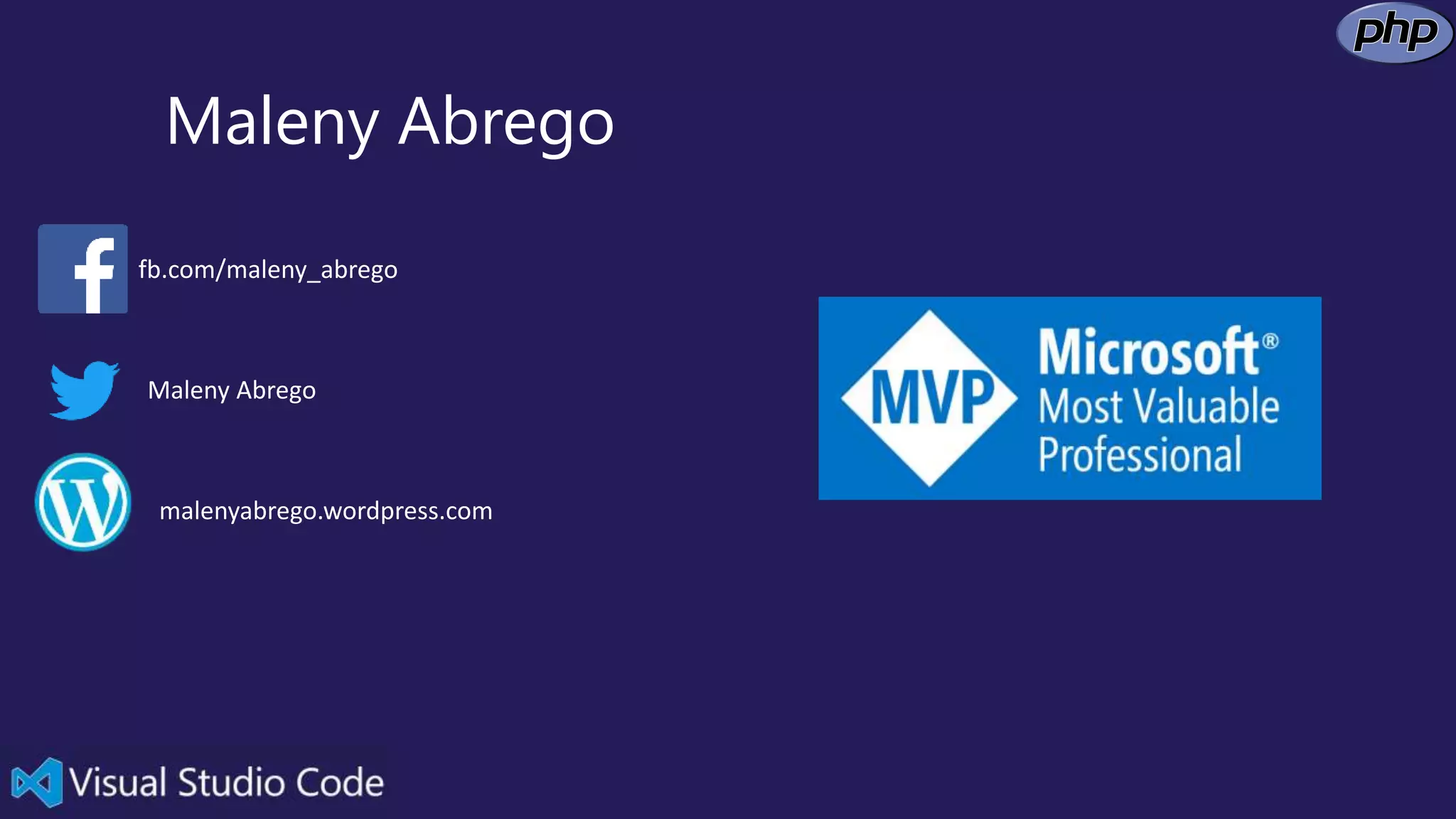 php

Maleny Abrego

fb.com/maleny_abrego

Maleny Abrego

malenyabrego.wordpress.com

MVP Microsoft® Most Valuable Professional

Visual Studio Code